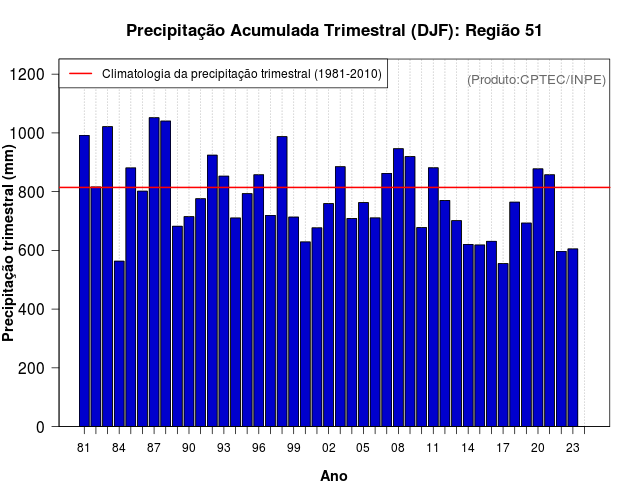 Precipitação Acumulada Trimestral (DJF): Região 51

Climatologia da precipitação trimestral (1981-2010)

(Produto:CPTEC/INPE)

Precipitação trimestral (mm)

1200
1000
800
600
400
200
0

81 84 87 90 93 96 99 02 05 08 11 14 17 20 23

Ano